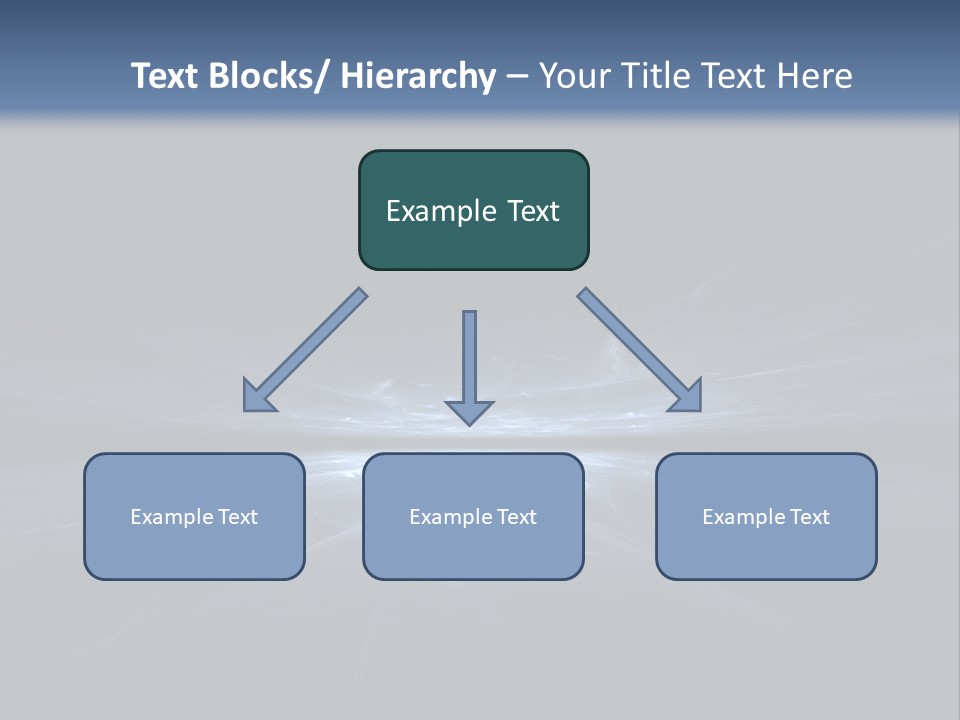 Text Blocks/ Hierarchy – Your Title Text Here

Example Text

Example Text

Example Text

Example Text